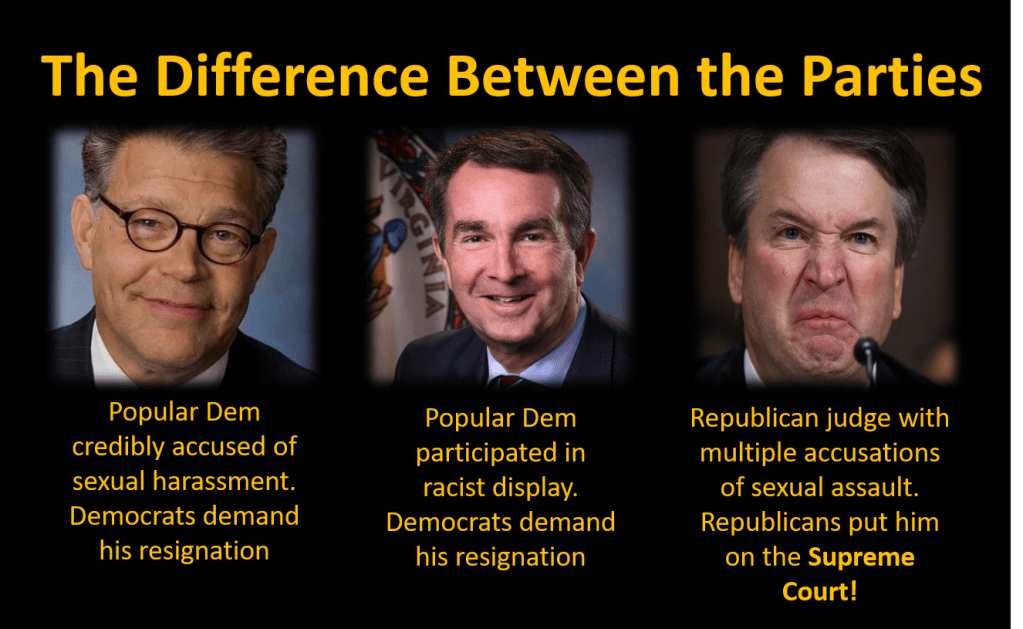 The Difference Between the Parties

VIRGINIA

Popular Dem credibly accused of sexual harassment. Democrats demand his resignation

Popular Dem participated in racist display. Democrats demand his resignation

Republican judge with multiple accusations of sexual assault. Republicans put him on the Supreme Court!